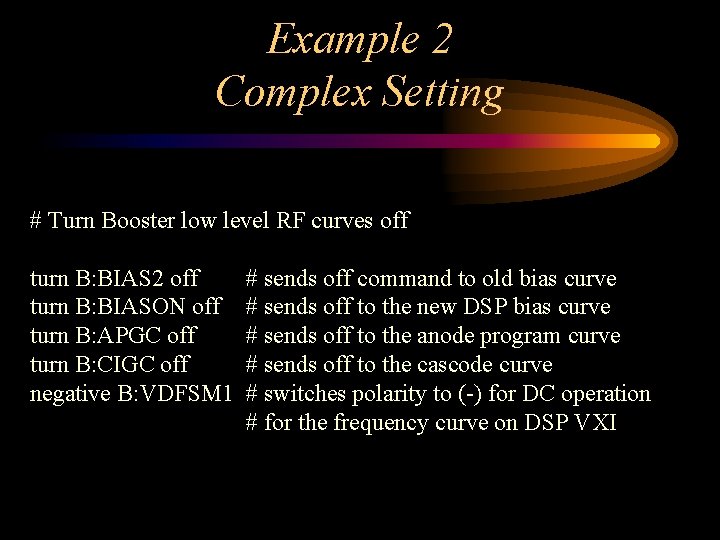 Example 2
Complex Setting

# Turn Booster low level RF curves off

turn B:BIAS2 off # sends off command to old bias curve
turn B:BIASON off # sends off to the new DSP bias curve
turn B:APGC off # sends off to the anode program curve
turn B:CIGC off # sends off to the cascode curve
negative B:VDFSM1 # switches polarity to (-) for DC operation
# for the frequency curve on DSP VXI